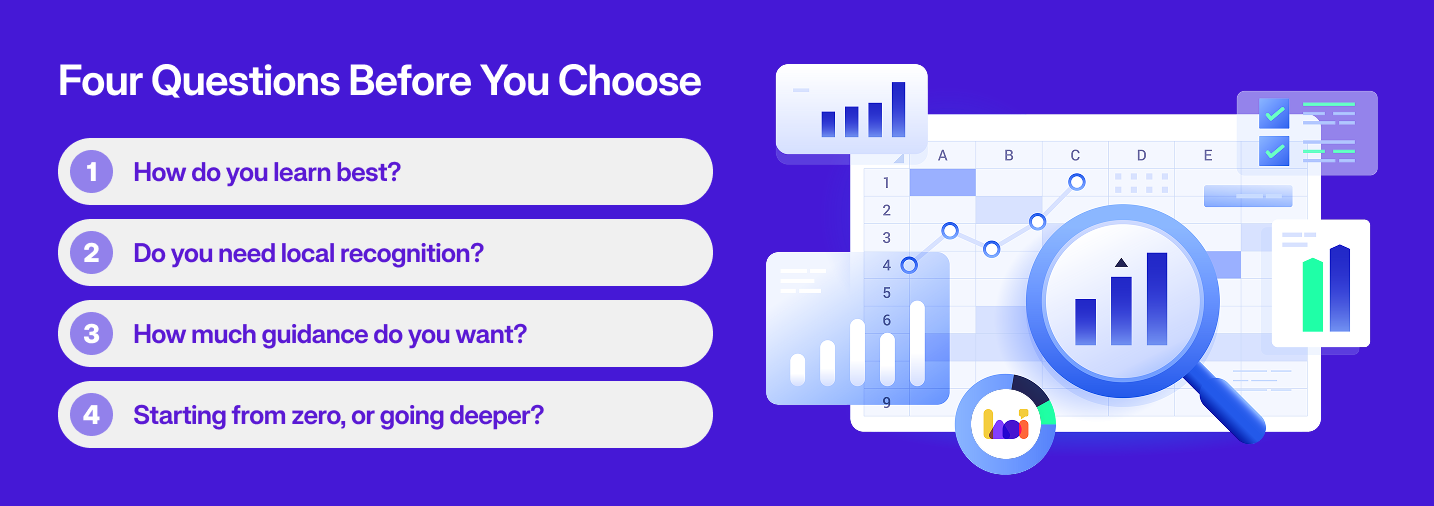 Four Questions Before You Choose

1 How do you learn best?

2 Do you need local recognition?

3 How much guidance do you want?

4 Starting from zero, or going deeper?

A B C D E
1
2
3
4
5
6
9